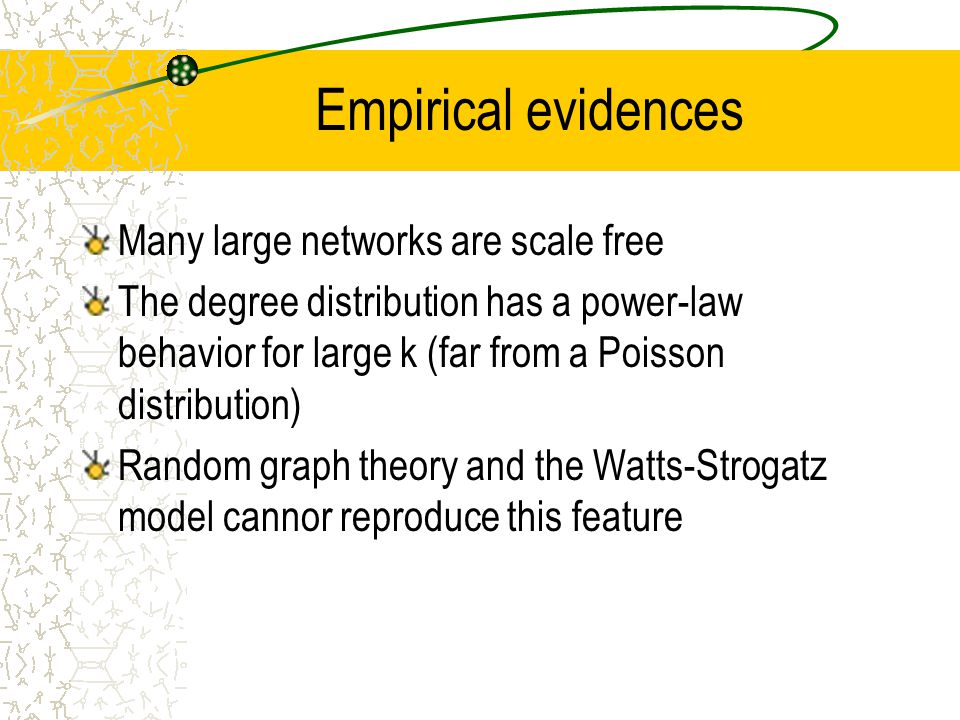 Empirical evidences

Many large networks are scale free

The degree distribution has a power-law behavior for large k (far from a Poisson distribution)

Random graph theory and the Watts-Strogatz model cannor reproduce this feature